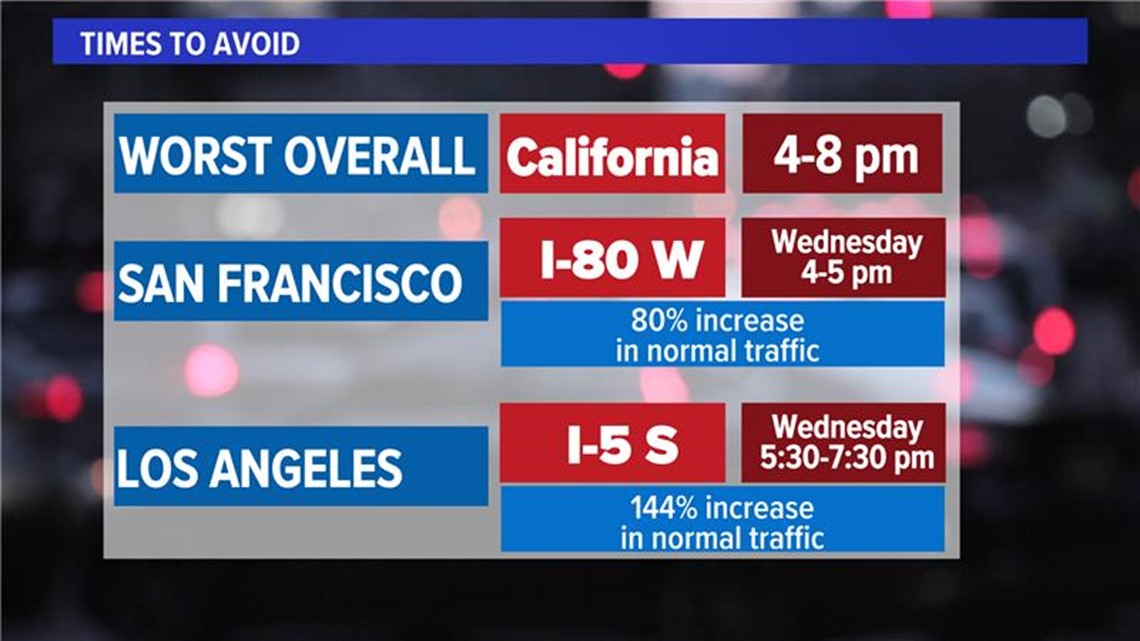 TIMES TO AVOID

WORST OVERALL

California

4-8 pm

SAN FRANCISCO

I-80 W

Wednesday 4-5 pm

80% increase in normal traffic

LOS ANGELES

I-5 S

Wednesday 5:30-7:30 pm

144% increase in normal traffic